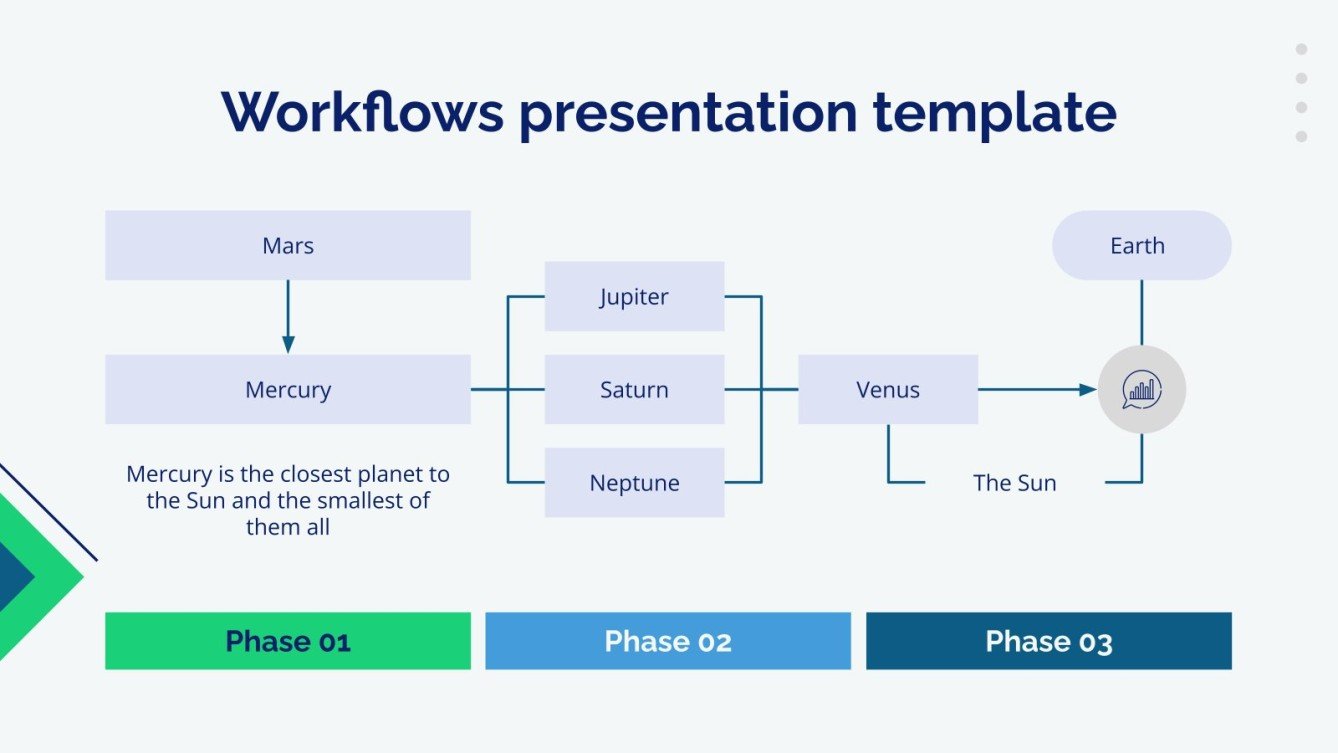 Workflows presentation template

Mars

Mercury

Mercury is the closest planet to the Sun and the smallest of them all

Jupiter

Saturn

Neptune

Venus

The Sun

Earth

Phase 01

Phase 02

Phase 03